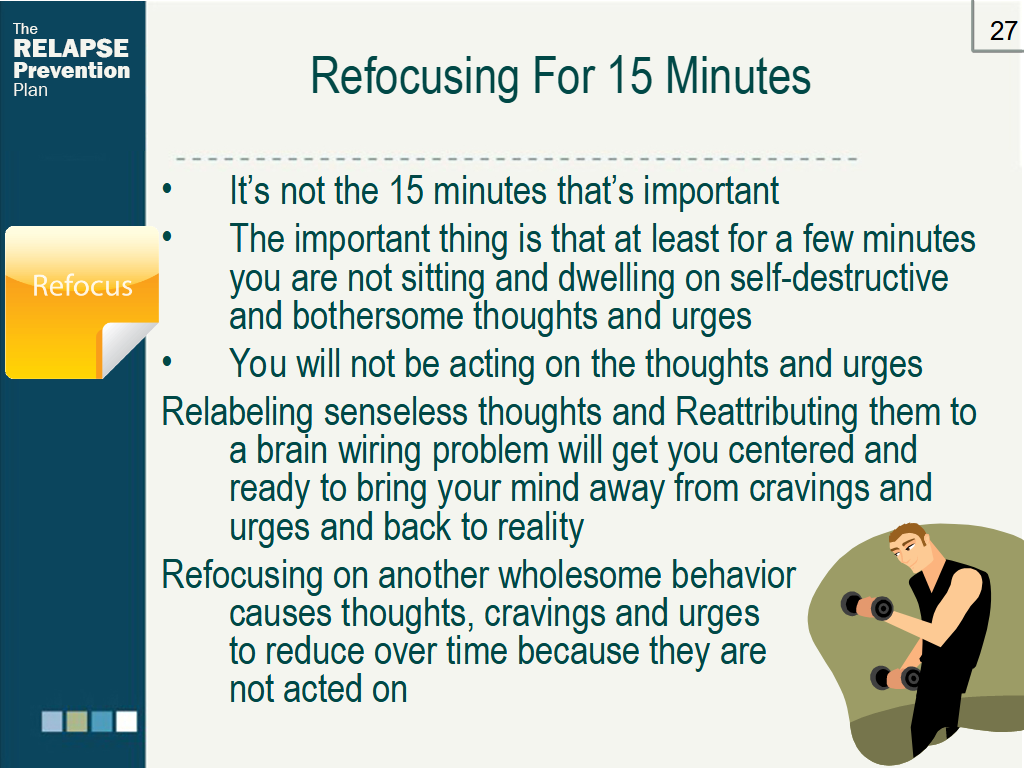 The RELAPSE Prevention Plan

27

Refocusing For 15 Minutes

Refocus

• It's not the 15 minutes that's important
• The important thing is that at least for a few minutes you are not sitting and dwelling on self-destructive and bothersome thoughts and urges
• You will not be acting on the thoughts and urges

Relabeling senseless thoughts and Reattributing them to a brain wiring problem will get you centered and ready to bring your mind away from cravings and urges and back to reality

Refocusing on another wholesome behavior causes thoughts, cravings and urges to reduce over time because they are not acted on